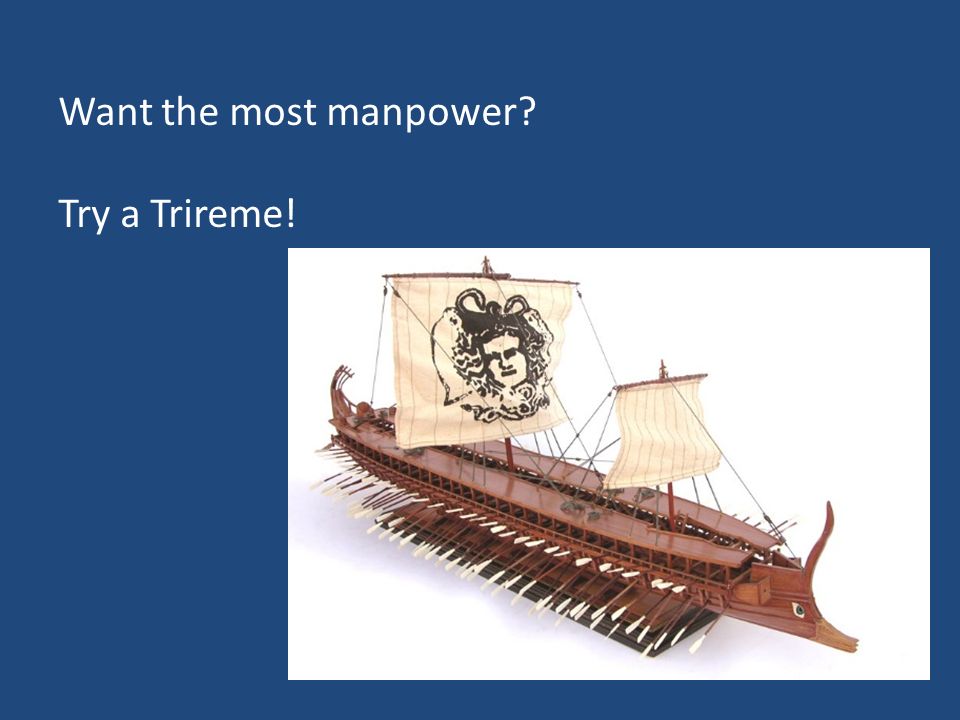 Want the most manpower?

Try a Trireme!